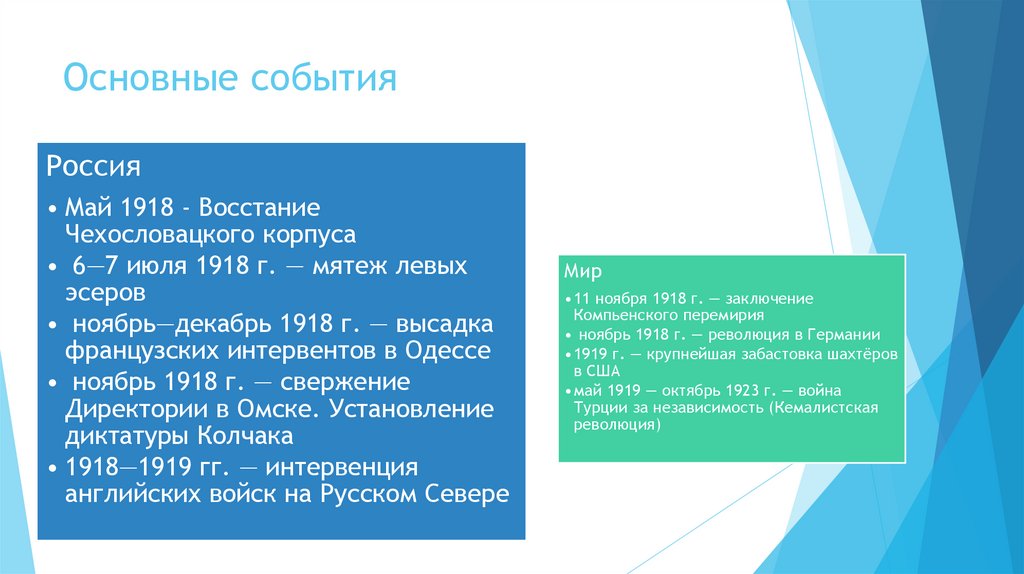 Основные события

Россия

• Май 1918 - Восстание Чехословацкого корпуса
• 6—7 июля 1918 г. — мятеж левых эсеров
• ноябрь—декабрь 1918 г. — высадка французских интервентов в Одессе
• ноябрь 1918 г. — свержение Директории в Омске. Установление диктатуры Колчака
• 1918—1919 гг. — интервенция английских войск на Русском Севере

Мир

• 11 ноября 1918 г. — заключение Компьенского перемирия
• ноябрь 1918 г. — революция в Германии
• 1919 г. — крупнейшая забастовка шахтёров в США
• май 1919 — октябрь 1923 г. — война Турции за независимость (Кемалистская революция)